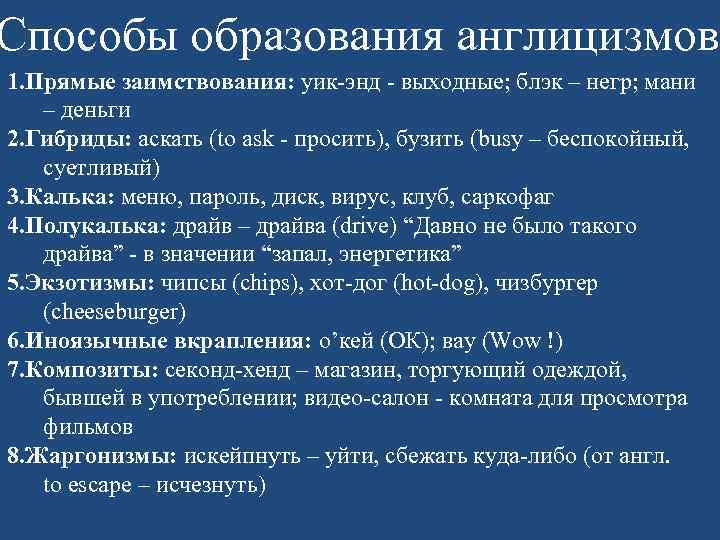 Способы образования англицизмов

1.Прямые заимствования: уик-энд - выходные; блэк – негр; мани – деньги

2.Гибриды: аскать (to ask - просить), бузить (busy – беспокойный, суетливый)

3.Калька: меню, пароль, диск, вирус, клуб, саркофаг

4.Полукалька: драйв – драйва (drive) “Давно не было такого драйва” - в значении “запал, энергетика”

5.Экзотизмы: чипсы (chips), хот-дог (hot-dog), чизбургер (cheeseburger)

6.Иноязычные вкрапления: о’кей (ОК); вау (Wow !)

7.Композиты: секонд-хенд – магазин, торгующий одеждой, бывшей в употреблении; видео-салон - комната для просмотра фильмов

8.Жаргонизмы: искейпнуть – уйти, сбежать куда-либо (от англ. to escape – исчезнуть)